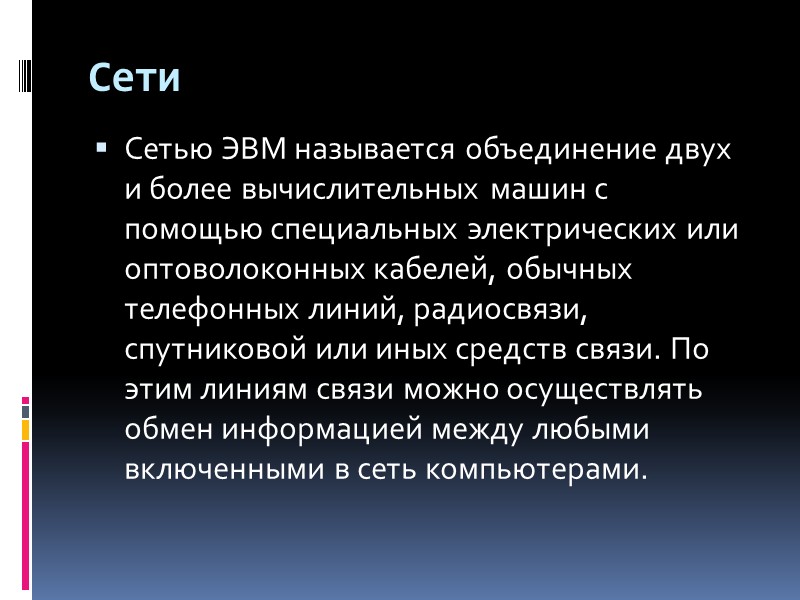 Сети

▪ Сетью ЭВМ называется объединение двух и более вычислительных машин с помощью специальных электрических или оптоволоконных кабелей, обычных телефонных линий, радиосвязи, спутниковой или иных средств связи. По этим линиям связи можно осуществлять обмен информацией между любыми включенными в сеть компьютерами.